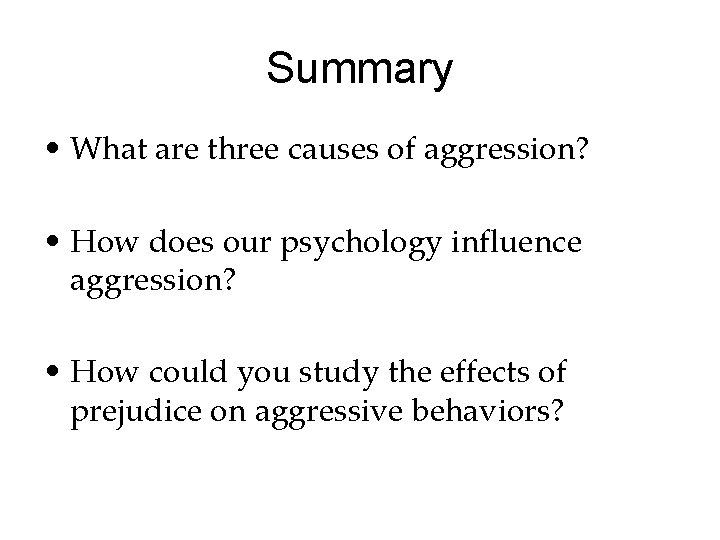 Summary

• What are three causes of aggression?

• How does our psychology influence aggression?

• How could you study the effects of prejudice on aggressive behaviors?